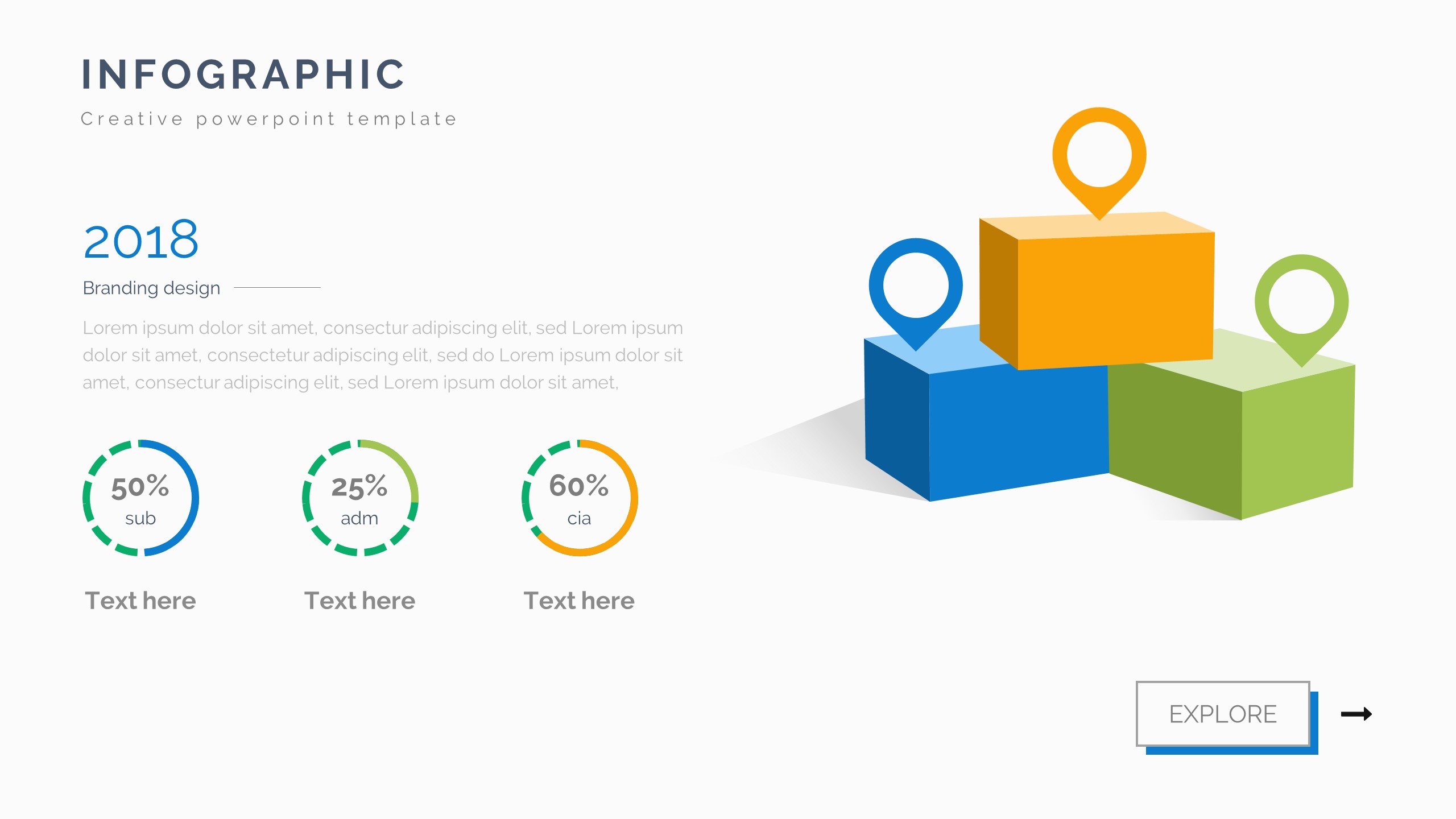 INFOGRAPHIC

Creative powerpoint template

2018

Branding design

Lorem ipsum dolor sit amet, consectur adipiscing elit, sed Lorem ipsum dolor sit amet, consectetur adipiscing elit, sed do Lorem ipsum dolor sit amet, consectur adipiscing elit, sed Lorem ipsum dolor sit amet,

50%
sub

Text here

25%
adm

Text here

60%
cia

Text here

EXPLORE